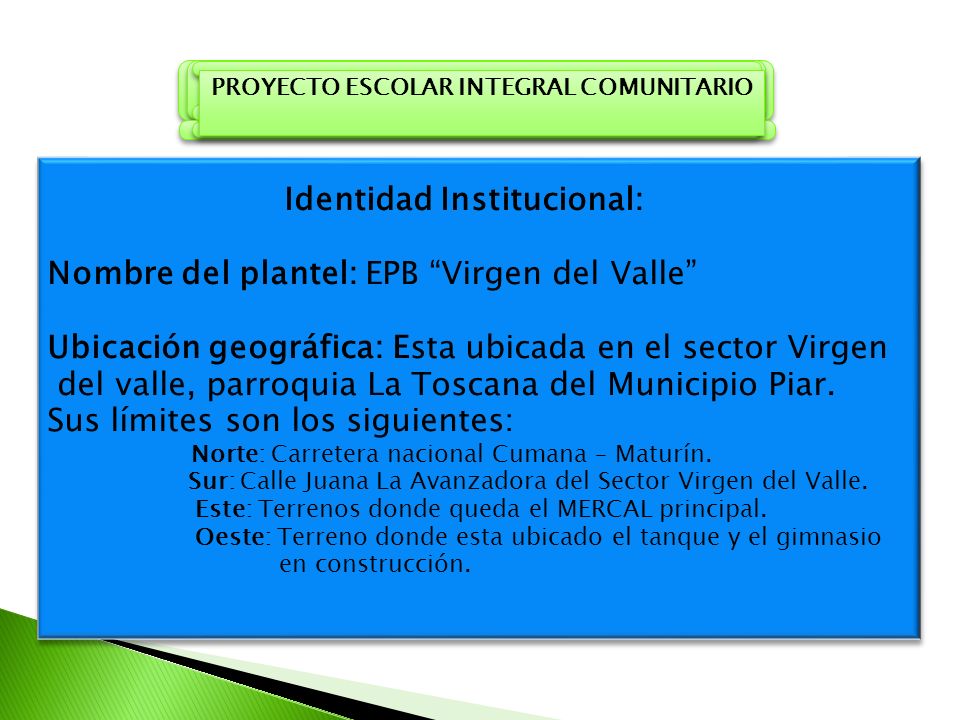 PROYECTO ESCOLAR INTEGRAL COMUNITARIO

Identidad Institucional:

Nombre del plantel: EPB “Virgen del Valle”

Ubicación geográfica: Esta ubicada en el sector Virgen del valle, parroquia La Toscana del Municipio Piar. Sus límites son los siguientes:

Norte: Carretera nacional Cumana – Maturín.
Sur: Calle Juana La Avanzadora del Sector Virgen del Valle.
Este: Terrenos donde queda el MERCAL principal.
Oeste: Terreno donde esta ubicado el tanque y el gimnasio en construcción.